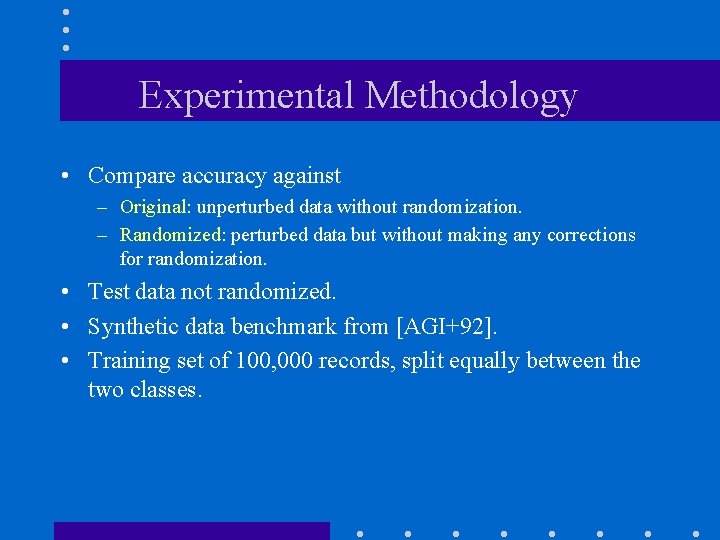 Experimental Methodology

• Compare accuracy against
– Original: unperturbed data without randomization.
– Randomized: perturbed data but without making any corrections for randomization.
• Test data not randomized.
• Synthetic data benchmark from [AGI+92].
• Training set of 100,000 records, split equally between the two classes.